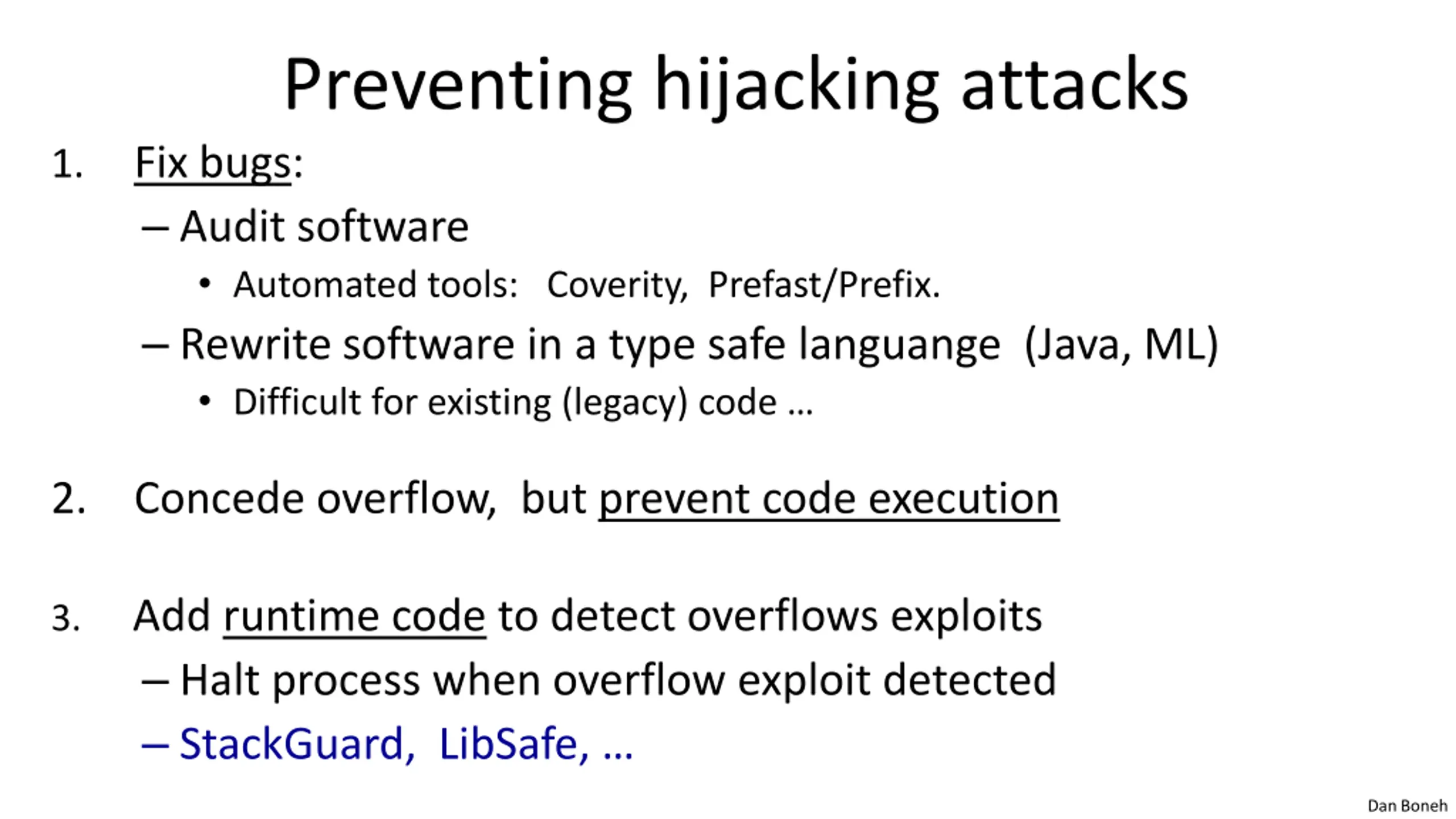 Preventing hijacking attacks

1. Fix bugs:
– Audit software
• Automated tools: Coverity, Prefast/Prefix.
– Rewrite software in a type safe languange (Java, ML)
• Difficult for existing (legacy) code …

2. Concede overflow, but prevent code execution

3. Add runtime code to detect overflows exploits
– Halt process when overflow exploit detected
– StackGuard, LibSafe, …

Dan Boneh